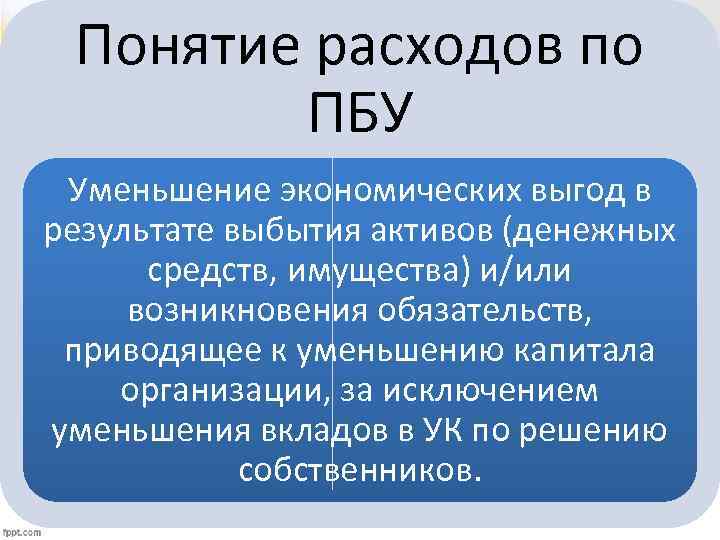 Понятие расходов по ПБУ

Уменьшение экономических выгод в результате выбытия активов (денежных средств, имущества) и/или возникновения обязательств, приводящее к уменьшению капитала организации, за исключением уменьшения вкладов в УК по решению собственников.

fppt.com